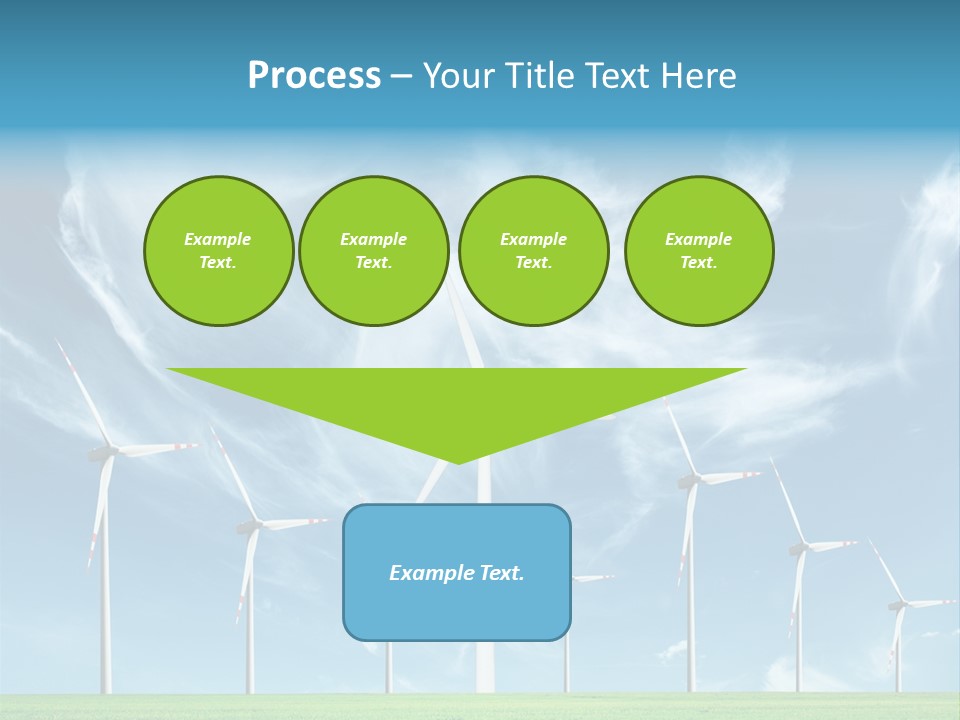 Process – Your Title Text Here

Example Text.

Example Text.

Example Text.

Example Text.

Example Text.